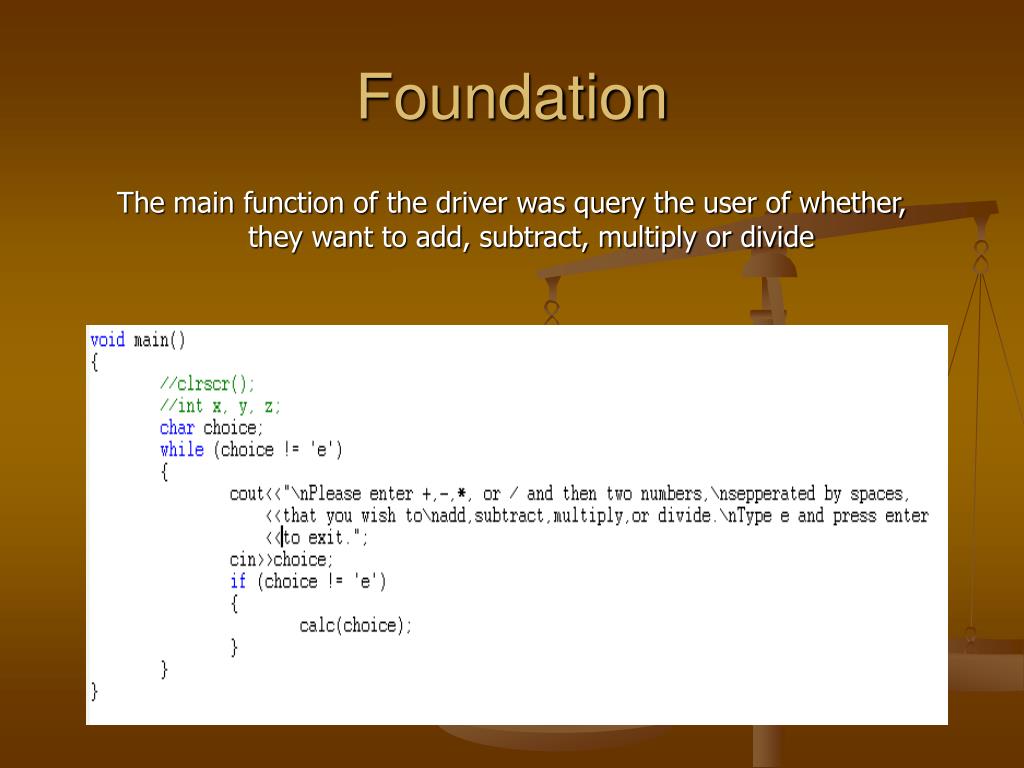 Foundation

The main function of the driver was query the user of whether, they want to add, subtract, multiply or divide

void main()
{
	//clrscr();
	//int x, y, z;
	char choice;
	while (choice != 'e')
	{
		cout<<"\nPlease enter +,-,*, or / and then two numbers,\nsepperated by spaces,
		    <<that you wish to\nadd,subtract,multiply,or divide.\nType e and press enter
		    <<to exit.";
		cin>>choice;
		if (choice != 'e')
		{
			calc(choice);
		}
	}
}